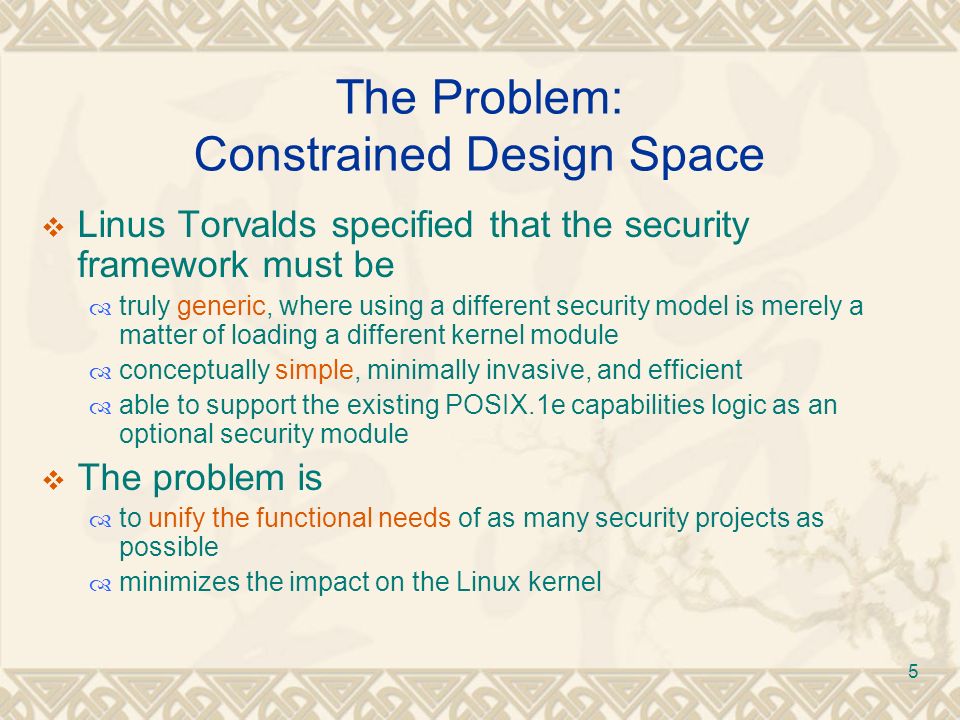 The Problem:
Constrained Design Space

Linus Torvalds specified that the security framework must be

truly generic, where using a different security model is merely a matter of loading a different kernel module

conceptually simple, minimally invasive, and efficient

able to support the existing POSIX.1e capabilities logic as an optional security module

The problem is

to unify the functional needs of as many security projects as possible

minimizes the impact on the Linux kernel

5